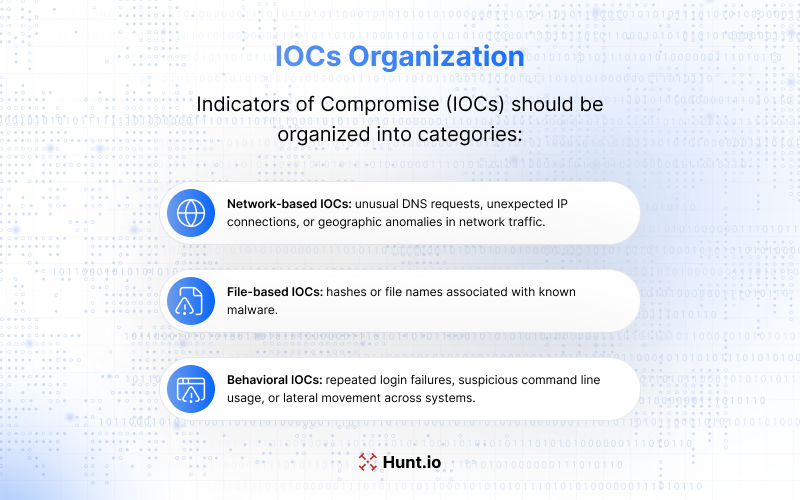 IOCs Organization

Indicators of Compromise (IOCs) should be organized into categories:

Network-based IOCs: unusual DNS requests, unexpected IP connections, or geographic anomalies in network traffic.

File-based IOCs: hashes or file names associated with known malware.

Behavioral IOCs: repeated login failures, suspicious command line usage, or lateral movement across systems.

Hunt.io